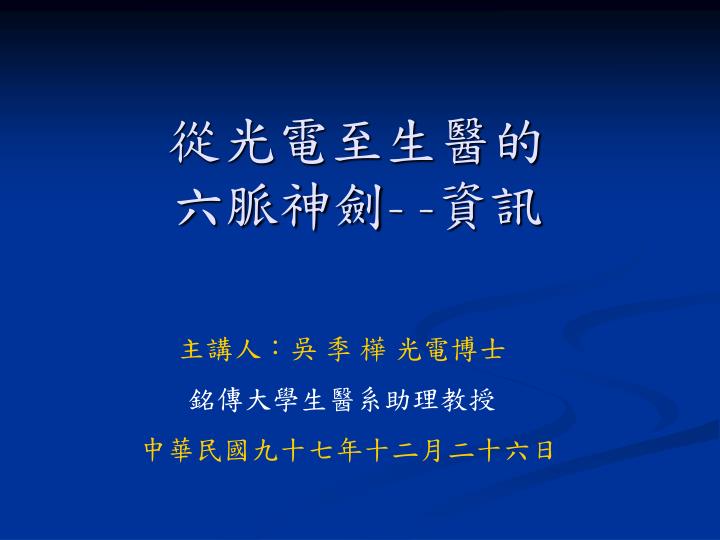 從光電至生醫的
六脈神劍--資訊

主講人：吳 季 樺 光電博士

銘傳大學生醫系助理教授

中華民國九十七年十二月二十六日